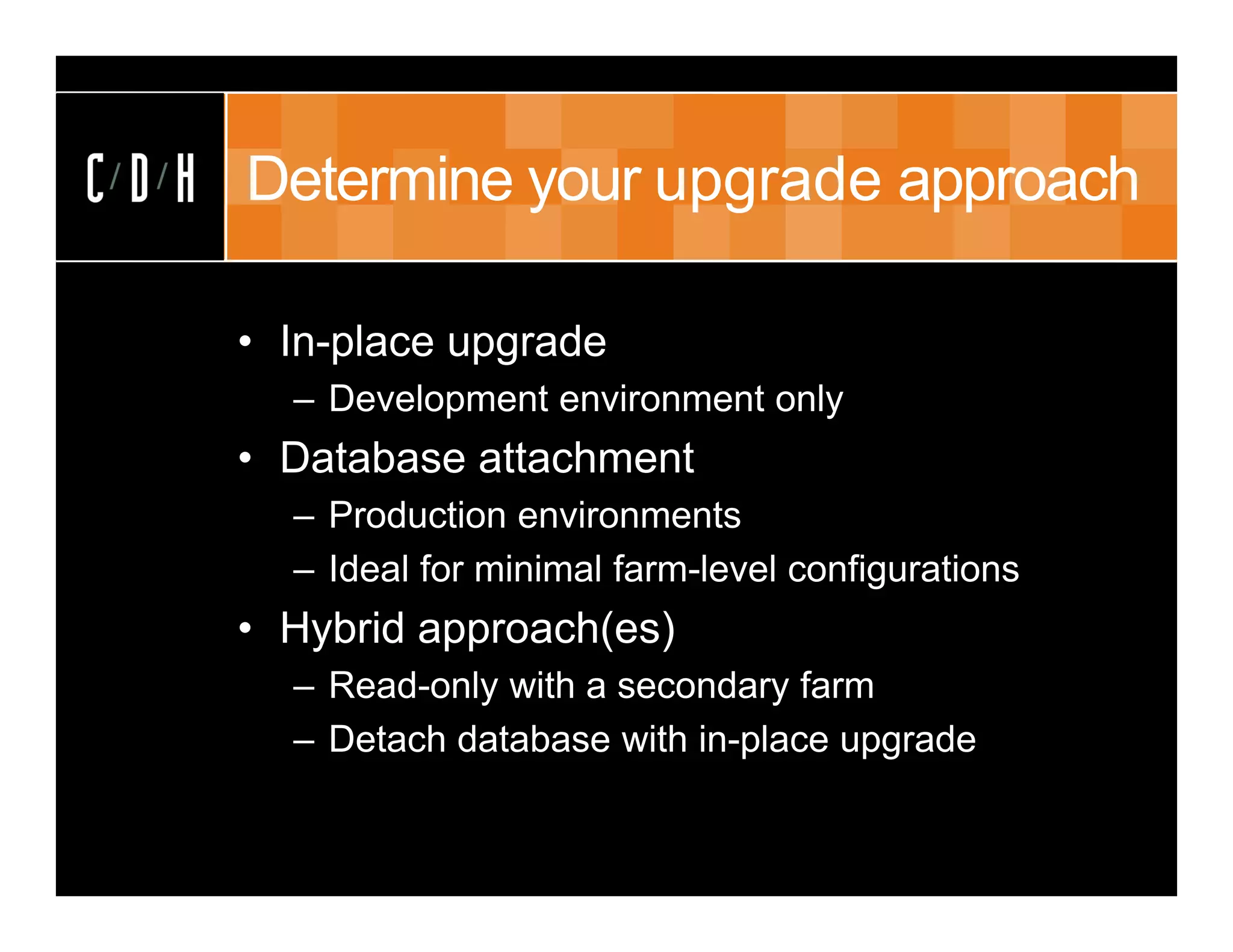 C/D/H

Determine your upgrade approach

• In-place upgrade
– Development environment only
• Database attachment
– Production environments
– Ideal for minimal farm-level configurations
• Hybrid approach(es)
– Read-only with a secondary farm
– Detach database with in-place upgrade